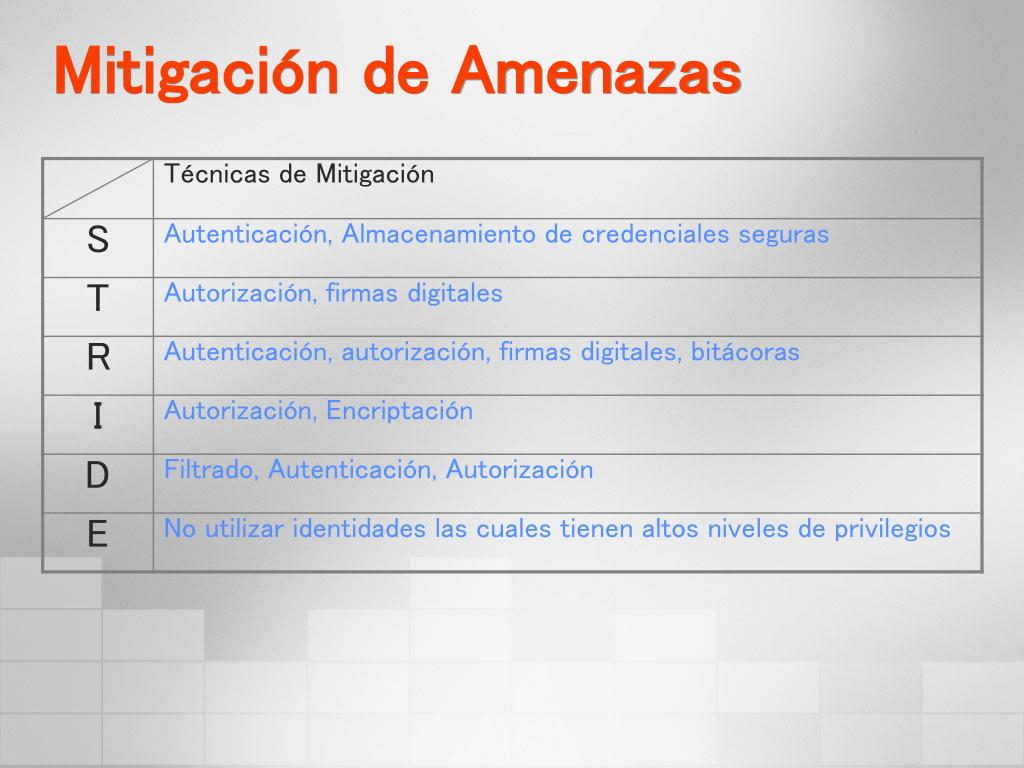 Mitigación de Amenazas

| | Técnicas de Mitigación |
|---|---|
| S | Autenticación, Almacenamiento de credenciales seguras |
| T | Autorización, firmas digitales |
| R | Autenticación, autorización, firmas digitales, bitácoras |
| I | Autorización, Encriptación |
| D | Filtrado, Autenticación, Autorización |
| E | No utilizar identidades las cuales tienen altos niveles de privilegios |